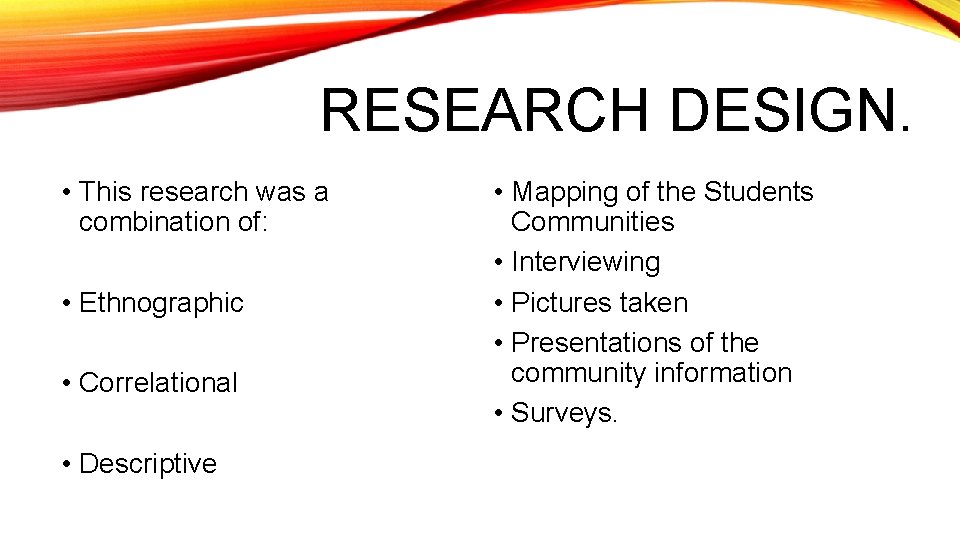 RESEARCH DESIGN.

• This research was a combination of:

• Ethnographic

• Correlational

• Descriptive

• Mapping of the Students Communities

• Interviewing

• Pictures taken

• Presentations of the community information

• Surveys.